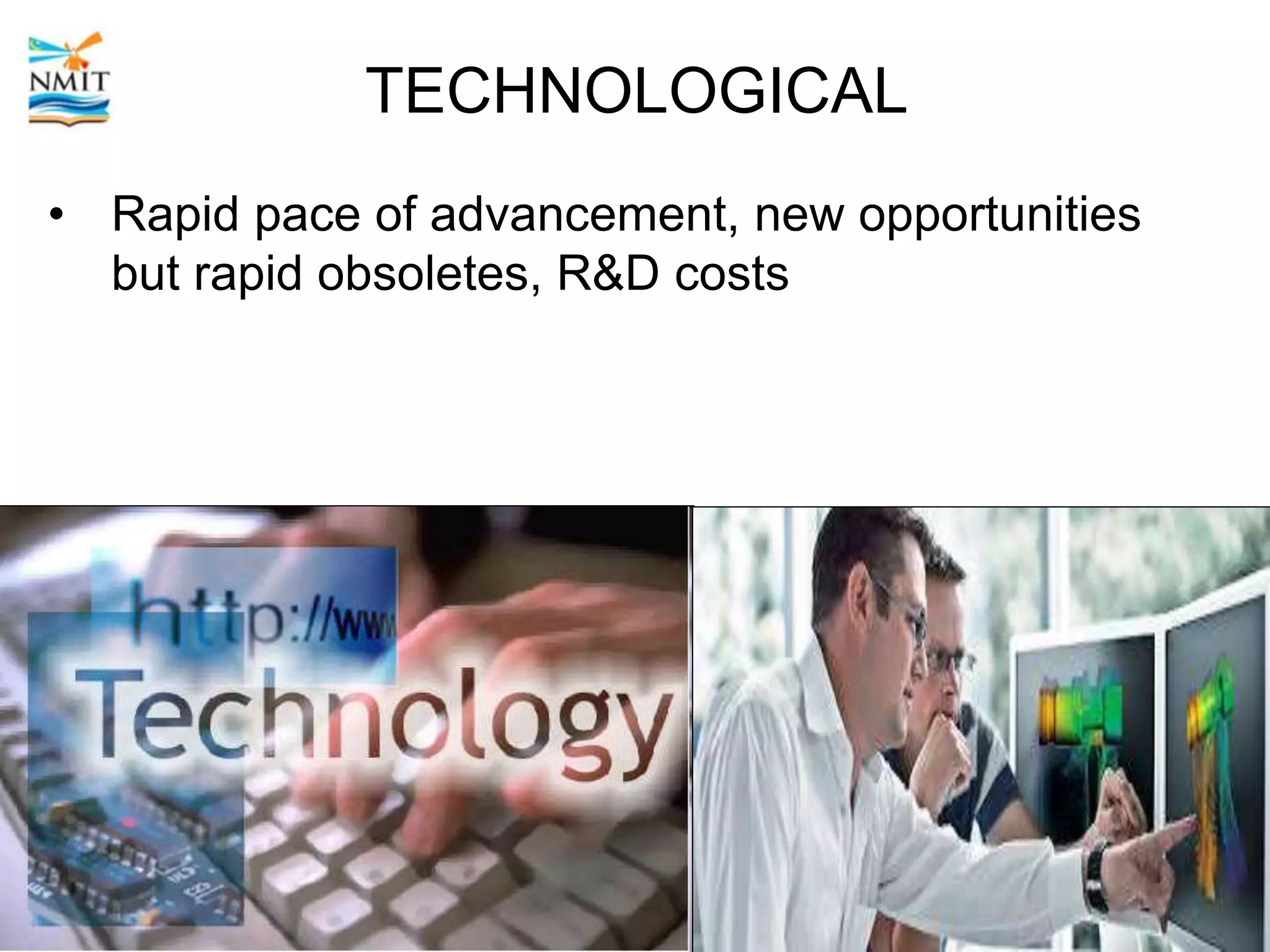 NMIT

TECHNOLOGICAL

• Rapid pace of advancement, new opportunities but rapid obsoletes, R&D costs

http://www

Technology